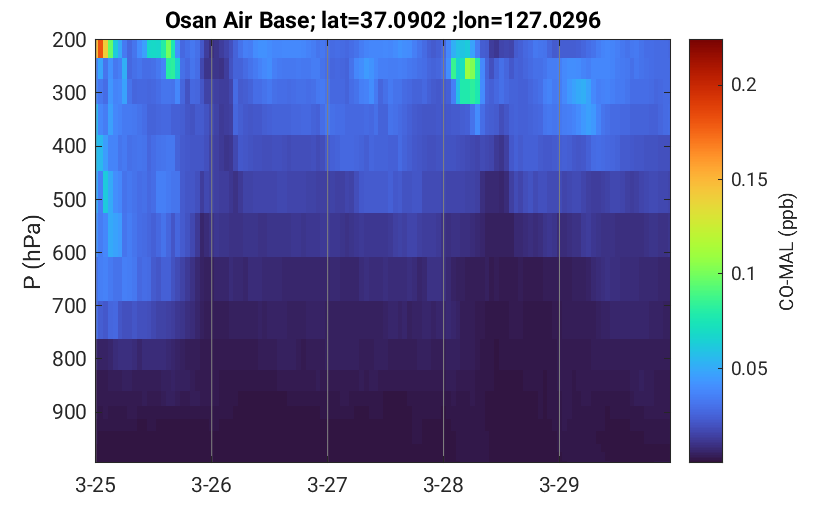 Osan Air Base; lat=37.0902 ;lon=127.0296

P (hPa)

200
300
400
500
600
700
800
900

3-25
3-26
3-27
3-28
3-29

0.2
0.15
0.1
0.05

CO-MAL (ppb)